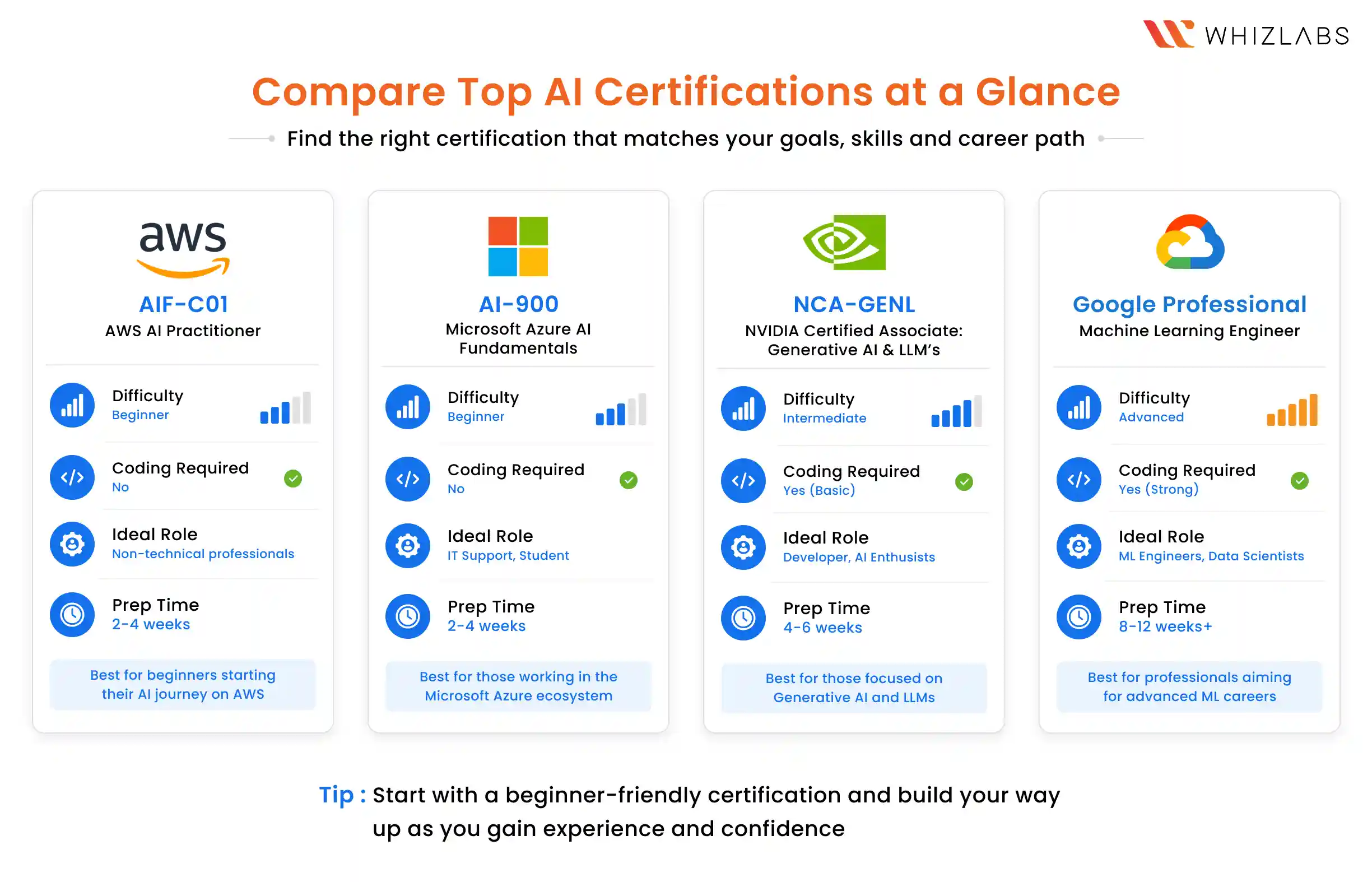 WHIZLABS

Compare Top AI Certifications at a Glance

Find the right certification that matches your goals, skills and career path

aws

AIF-C01
AWS AI Practitioner

Difficulty
Beginner

Coding Required
No

Ideal Role
Non-technical professionals

Prep Time
2-4 weeks

Best for beginners starting their AI journey on AWS

AI-900
Microsoft Azure AI Fundamentals

Difficulty
Beginner

Coding Required
No

Ideal Role
IT Support, Student

Prep Time
2-4 weeks

Best for those working in the Microsoft Azure ecosystem

NCA-GENL
NVIDIA Certified Associate: Generative AI & LLM's

Difficulty
Intermediate

Coding Required
Yes (Basic)

Ideal Role
Developer, AI Enthusists

Prep Time
4-6 weeks

Best for those focused on Generative AI and LLMs

Google Professional
Machine Learning Engineer

Difficulty
Advanced

Coding Required
Yes (Strong)

Ideal Role
ML Engineers, Data Scientists

Prep Time
8-12 weeks+

Best for professionals aiming for advanced ML careers

Tip : Start with a beginner-friendly certification and build your way up as you gain experience and confidence